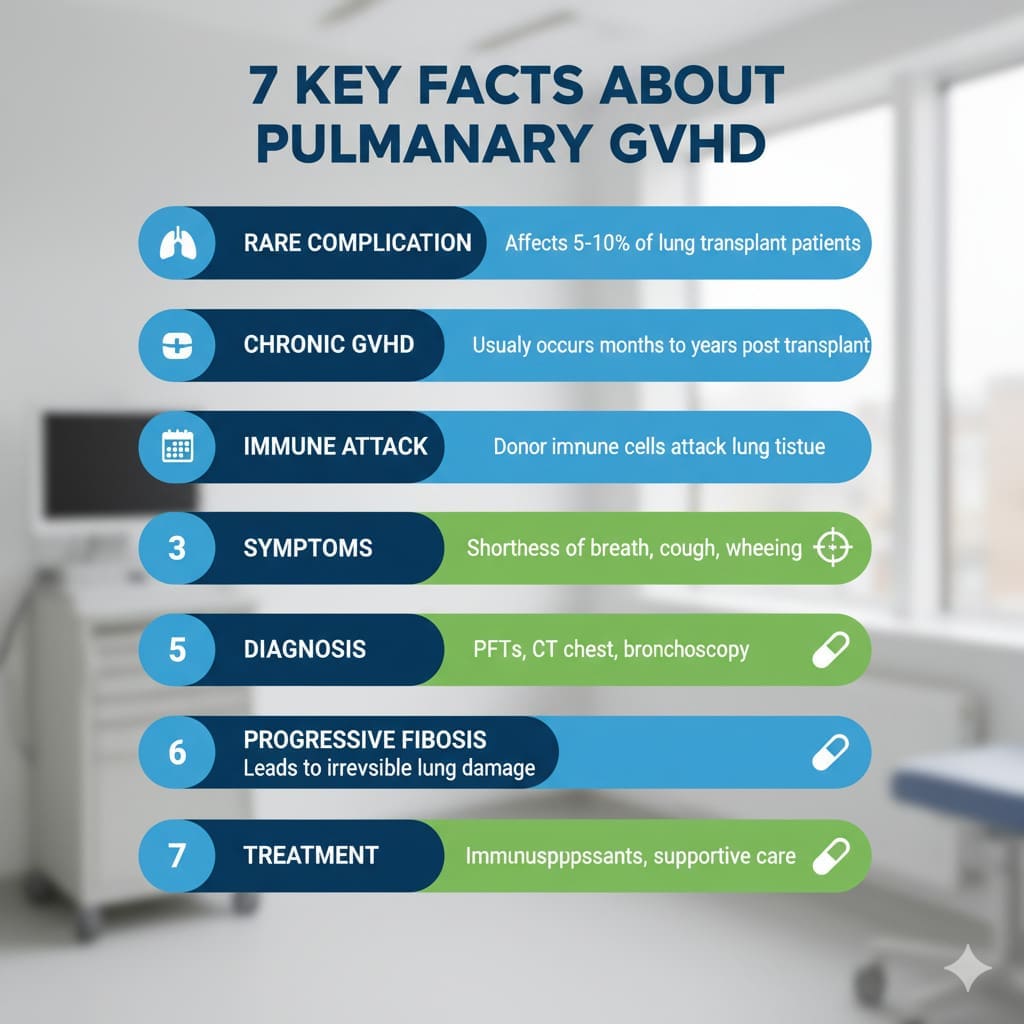 7 KEY FACTS ABOUT PULMANARY GVHD

RARE COMPLICATION
Affects 5-10% of lung transplant patients

CHRONIC GVHD
Usualy occurs months to years post transplant

IMMUNE ATTACK
Donor imnune cells attack lung tistue

3
SYMPTOMS
Shorthess of breath, cough, wheeing

5
DIAGNOSIS
PFTs, CT chest, bronchoscopy

6
PROGRESSIVE FIBOSIS
Leads to irrevsible lung damage

7
TREATMENT
Immunuspppssants, supportive care